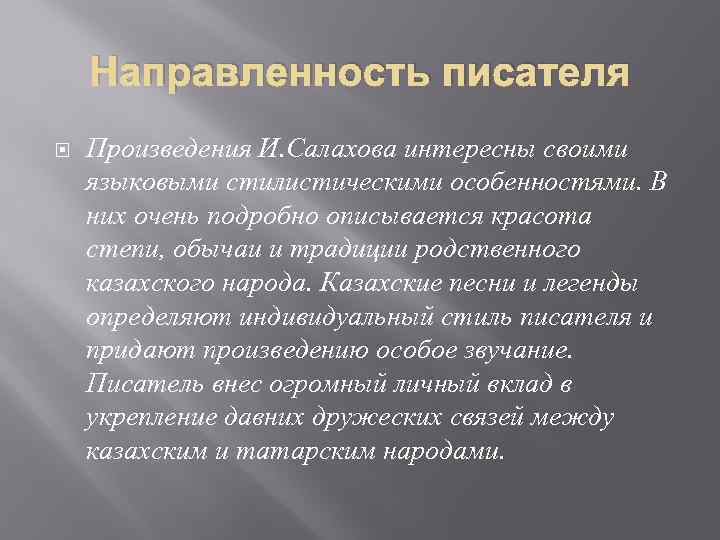 Направленность писателя

Произведения И.Салахова интересны своими языковыми стилистическими особенностями. В них очень подробно описывается красота степи, обычаи и традиции родственного казахского народа. Казахские песни и легенды определяют индивидуальный стиль писателя и придают произведению особое звучание. Писатель внес огромный личный вклад в укрепление давних дружеских связей между казахским и татарским народами.